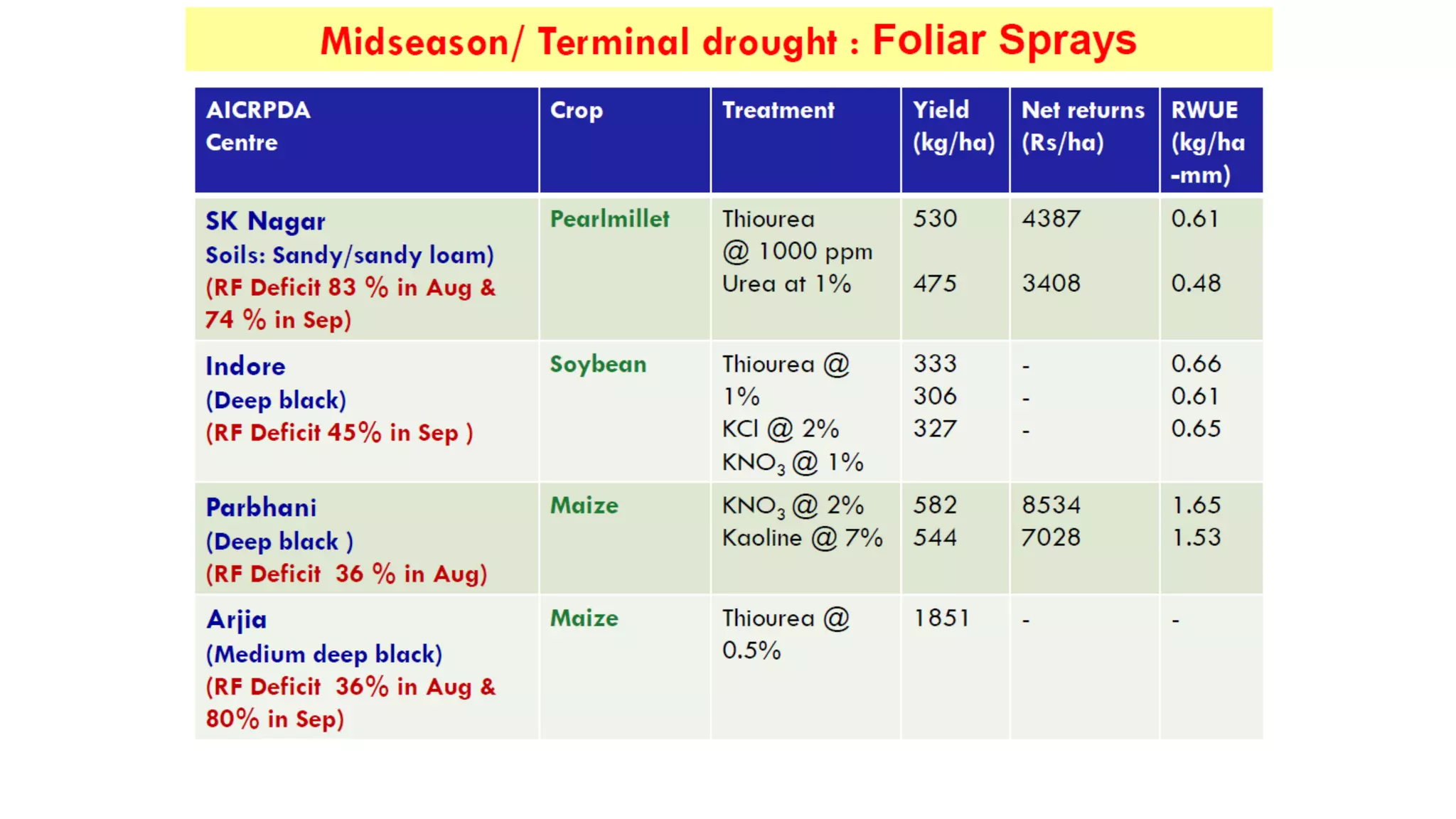 Midseason/ Terminal drought : Foliar Sprays

| AICRPDA Centre | Crop | Treatment | Yield (kg/ha) | Net returns (Rs/ha) | RWUE (kg/ha -mm) |
|---|---|---|---|---|---|
| SK Nagar Soils: Sandy/sandy loam) (RF Deficit 83 % in Aug & 74 % in Sep) | Pearlmillet | Thiourea @ 1000 ppm Urea at 1% | 530 475 | 4387 3408 | 0.61 0.48 |
| Indore (Deep black) (RF Deficit 45% in Sep ) | Soybean | Thiourea @ 1% KCl @ 2% $KNO_3$ @ 1% | 333 306 327 | - - - | 0.66 0.61 0.65 |
| Parbhani (Deep black ) (RF Deficit 36 % in Aug) | Maize | $KNO_3$ @ 2% Kaoline @ 7% | 582 544 | 8534 7028 | 1.65 1.53 |
| Arjia (Medium deep black) (RF Deficit 36% in Aug & 80% in Sep) | Maize | Thiourea @ 0.5% | 1851 | - | - |